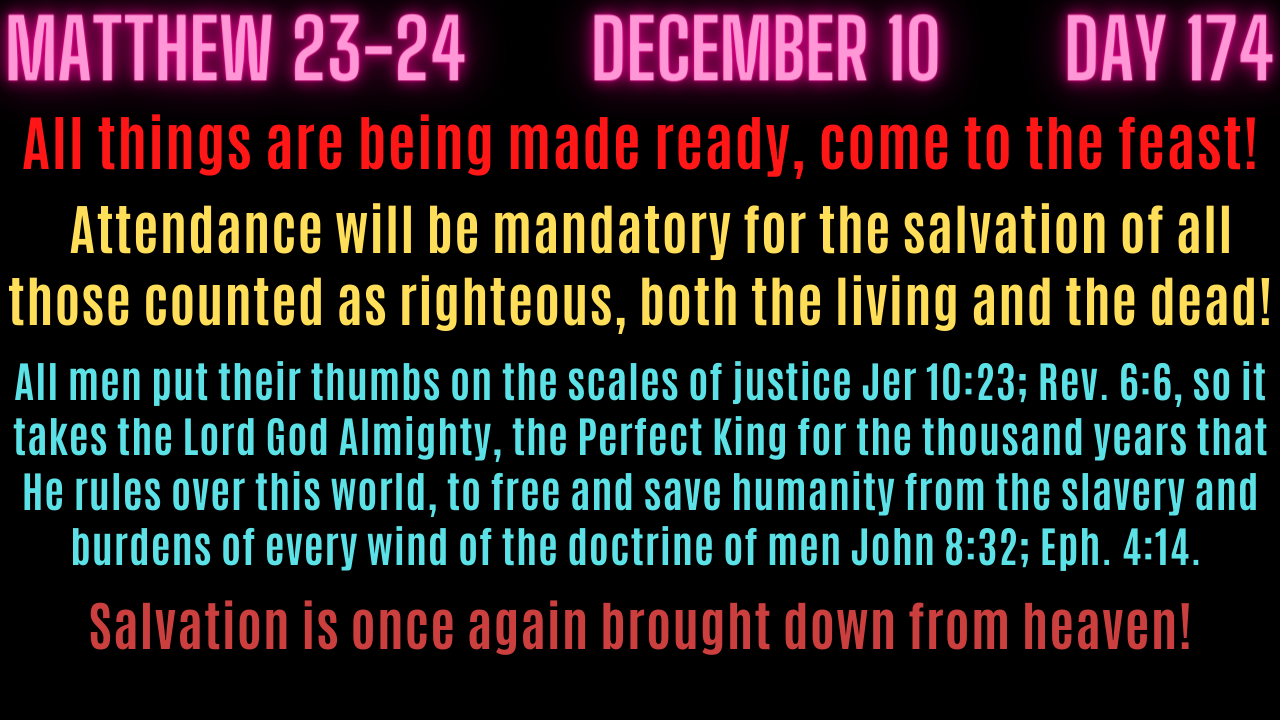 MATTHEW 23-24 DECEMBER 10 DAY 174

All things are being made ready, come to the feast!

Attendance will be mandatory for the salvation of all those counted as righteous, both the living and the dead!

All men put their thumbs on the scales of justice Jer 10:23; Rev. 6:6, so it takes the Lord God Almighty, the Perfect King for the thousand years that He rules over this world, to free and save humanity from the slavery and burdens of every wind of the doctrine of men John 8:32; Eph. 4:14.

Salvation is once again brought down from heaven!